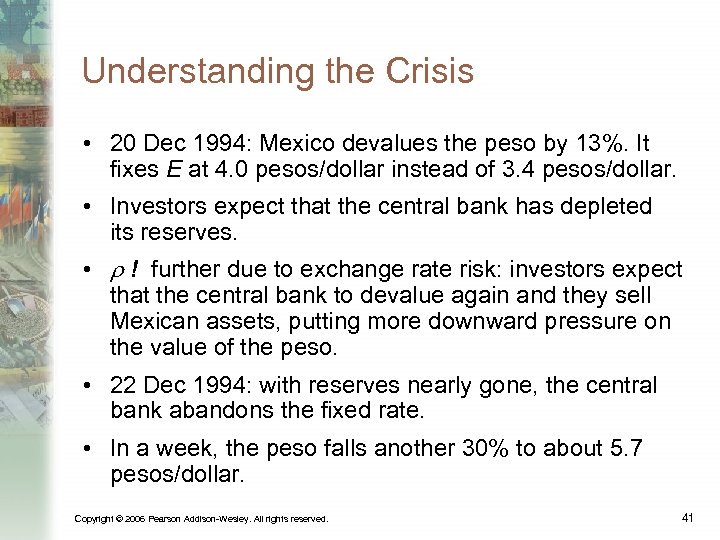 Understanding the Crisis

• 20 Dec 1994: Mexico devalues the peso by 13%. It fixes $E$ at 4.0 pesos/dollar instead of 3.4 pesos/dollar.

• Investors expect that the central bank has depleted its reserves.

• $\rho$ ! further due to exchange rate risk: investors expect that the central bank to devalue again and they sell Mexican assets, putting more downward pressure on the value of the peso.

• 22 Dec 1994: with reserves nearly gone, the central bank abandons the fixed rate.

• In a week, the peso falls another 30% to about 5.7 pesos/dollar.

Copyright © 2006 Pearson Addison-Wesley. All rights reserved.

41